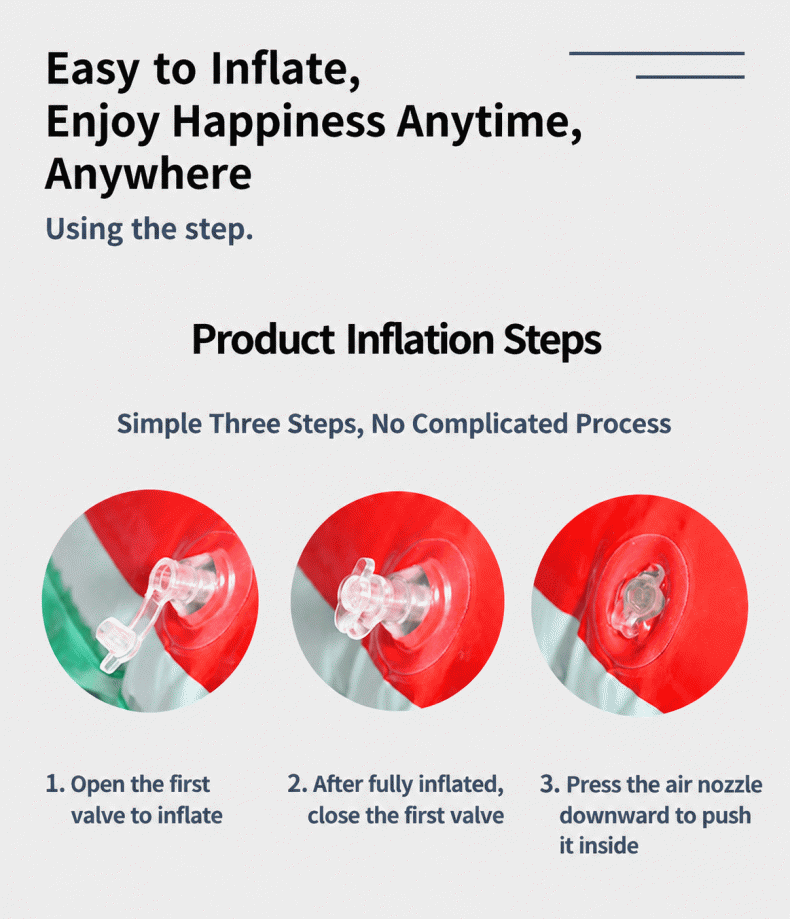 Easy to Inflate,
Enjoy Happiness Anytime,
Anywhere

Using the step.

Product Inflation Steps

Simple Three Steps, No Complicated Process

1. Open the first valve to inflate

2. After fully inflated, close the first valve

3. Press the air nozzle downward to push it inside